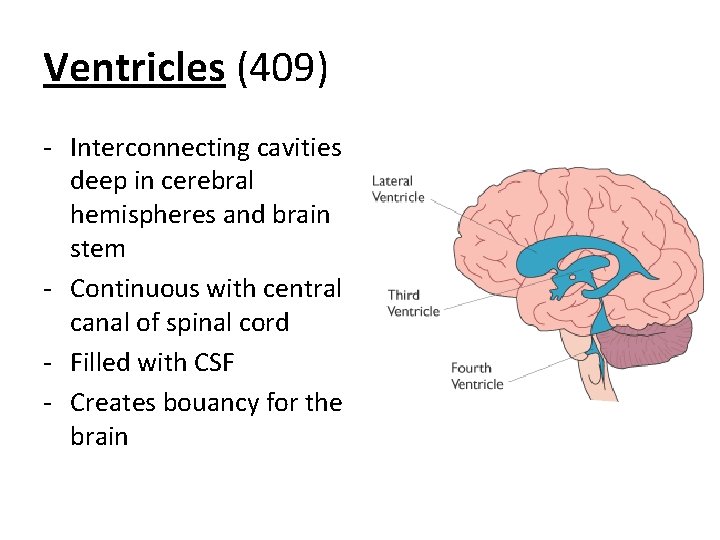 Ventricles (409)

- Interconnecting cavities deep in cerebral hemispheres and brain stem
- Continuous with central canal of spinal cord
- Filled with CSF
- Creates bouancy for the brain

Lateral
Ventricle

Third
Ventricle

Fourth
Ventricle